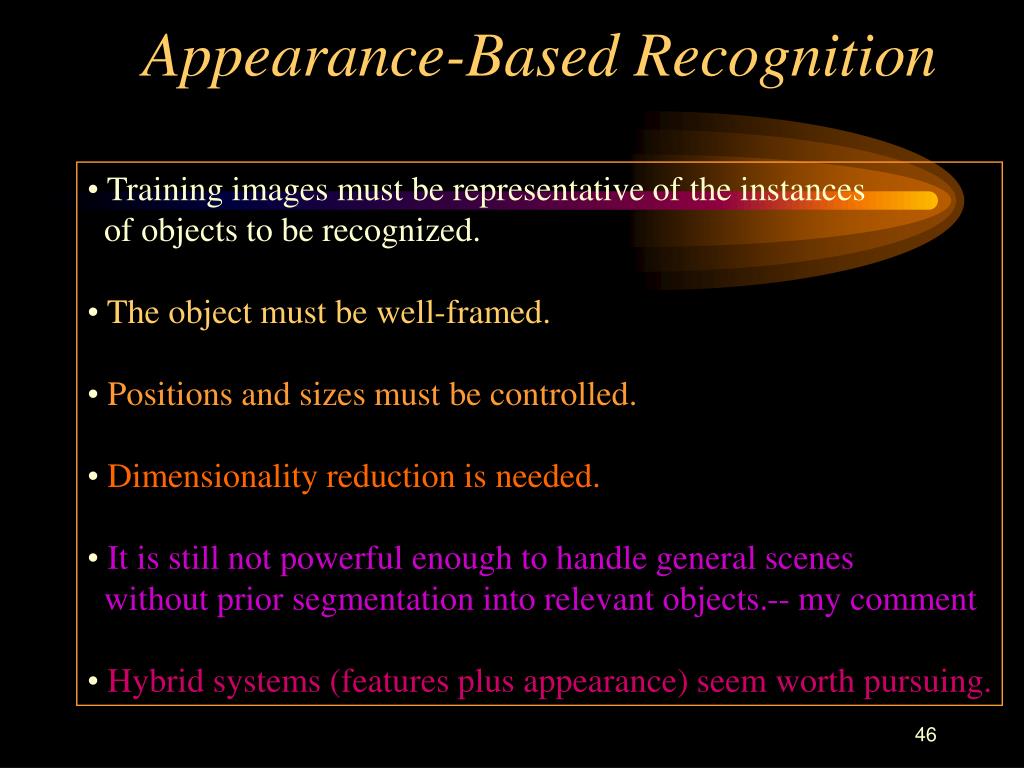 Appearance-Based Recognition

• Training images must be representative of the instances of objects to be recognized.

• The object must be well-framed.

• Positions and sizes must be controlled.

• Dimensionality reduction is needed.

• It is still not powerful enough to handle general scenes without prior segmentation into relevant objects.-- my comment

• Hybrid systems (features plus appearance) seem worth pursuing.

46